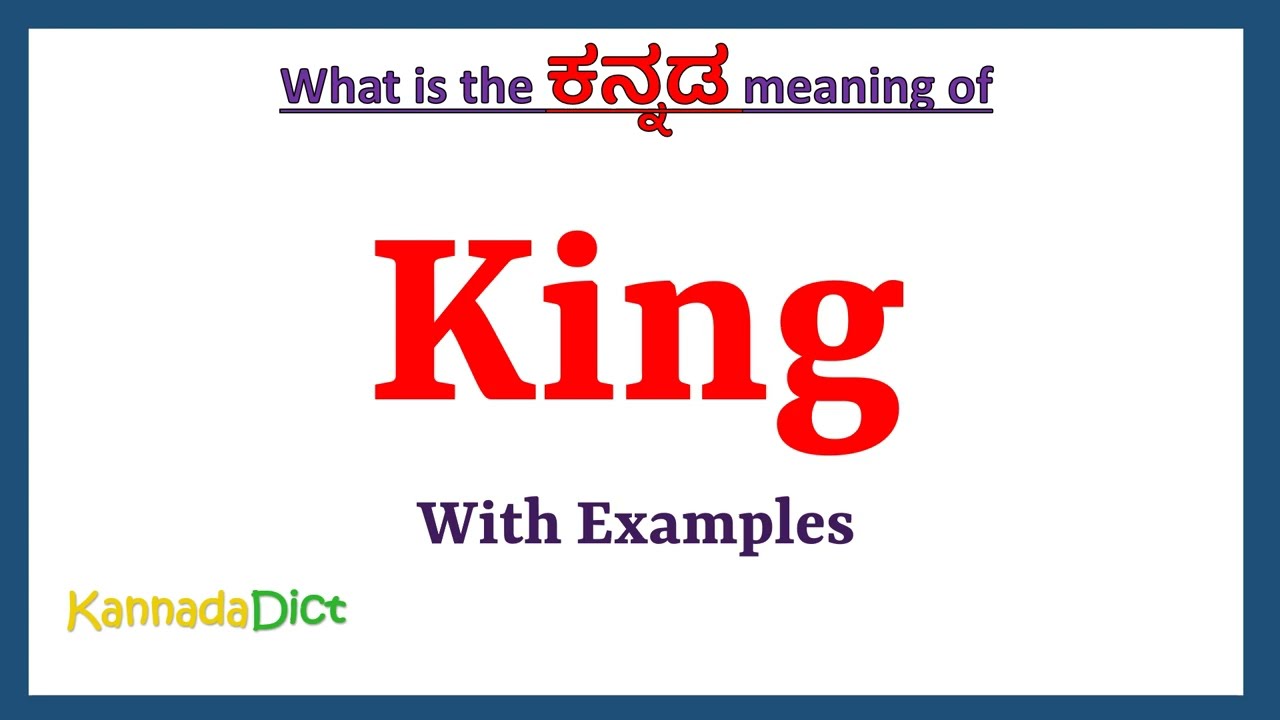 What is the ಕನ್ನಡ meaning of

King

With Examples

KannadaDict